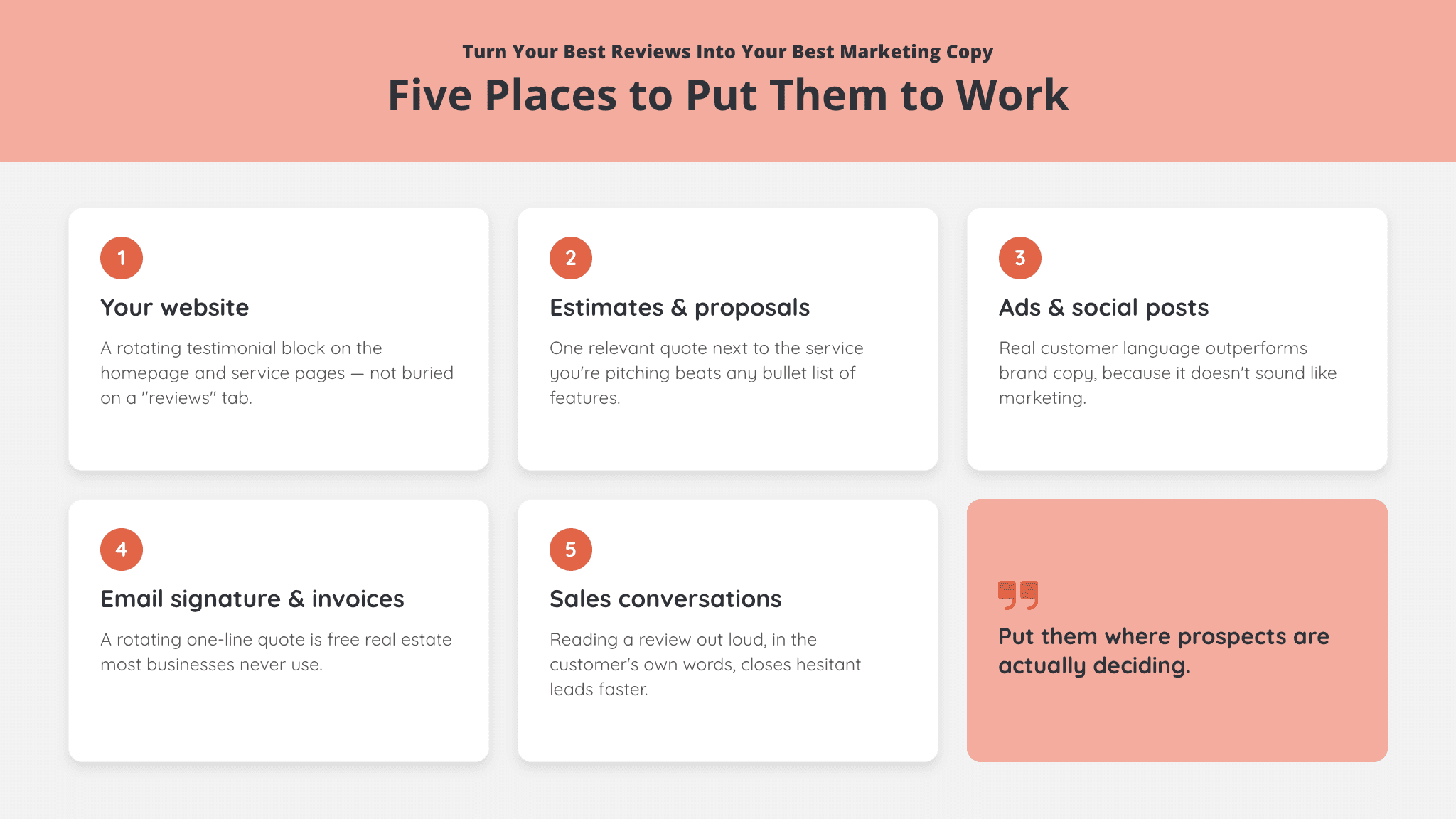 Turn Your Best Reviews Into Your Best Marketing Copy

Five Places to Put Them to Work

1

Your website

A rotating testimonial block on the homepage and service pages — not buried on a "reviews" tab.

2

Estimates & proposals

One relevant quote next to the service you're pitching beats any bullet list of features.

3

Ads & social posts

Real customer language outperforms brand copy, because it doesn't sound like marketing.

4

Email signature & invoices

A rotating one-line quote is free real estate most businesses never use.

5

Sales conversations

Reading a review out loud, in the customer's own words, closes hesitant leads faster.

Put them where prospects are actually deciding.